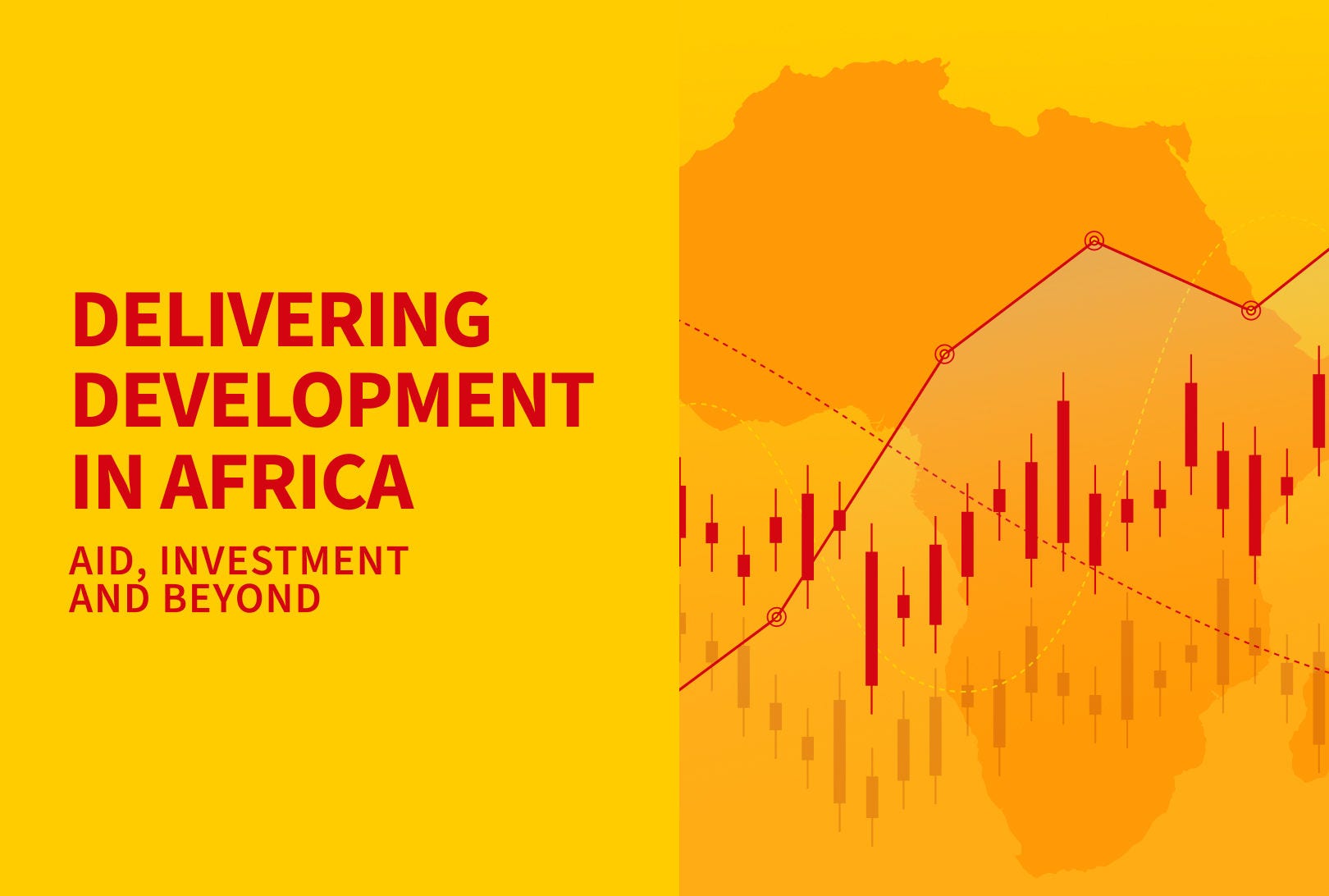 DELIVERING DEVELOPMENT IN AFRICA

AID, INVESTMENT AND BEYOND